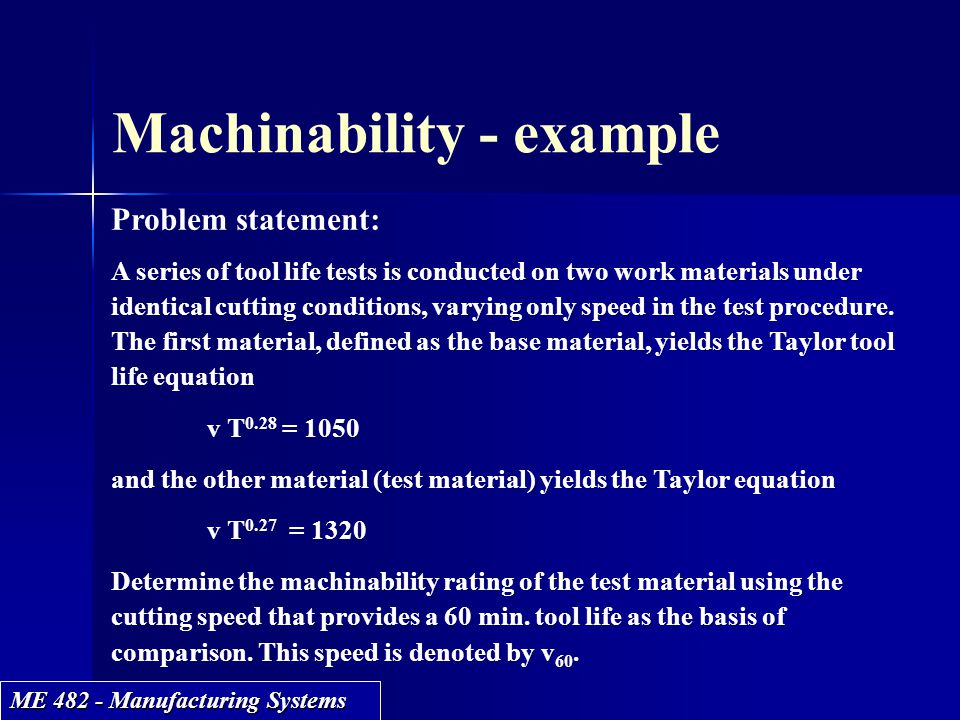 Machinability - example

Problem statement:

A series of tool life tests is conducted on two work materials under identical cutting conditions, varying only speed in the test procedure. The first material, defined as the base material, yields the Taylor tool life equation

$v T^{0.28} = 1050$

and the other material (test material) yields the Taylor equation

$v T^{0.27} = 1320$

Determine the machinability rating of the test material using the cutting speed that provides a 60 min. tool life as the basis of comparison. This speed is denoted by $v_{60}$.

ME 482 - Manufacturing Systems